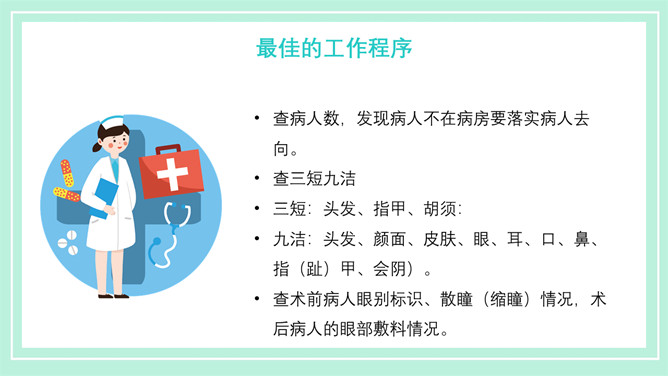 最佳的工作程序

• 查病人数，发现病人不在病房要落实病人去向。

• 查三短九洁

• 三短：头发、指甲、胡须：

• 九洁：头发、颜面、皮肤、眼、耳、口、鼻、指（趾）甲、会阴）。

• 查术前病人眼别标识、散瞳（缩瞳）情况，术后病人的眼部敷料情况。